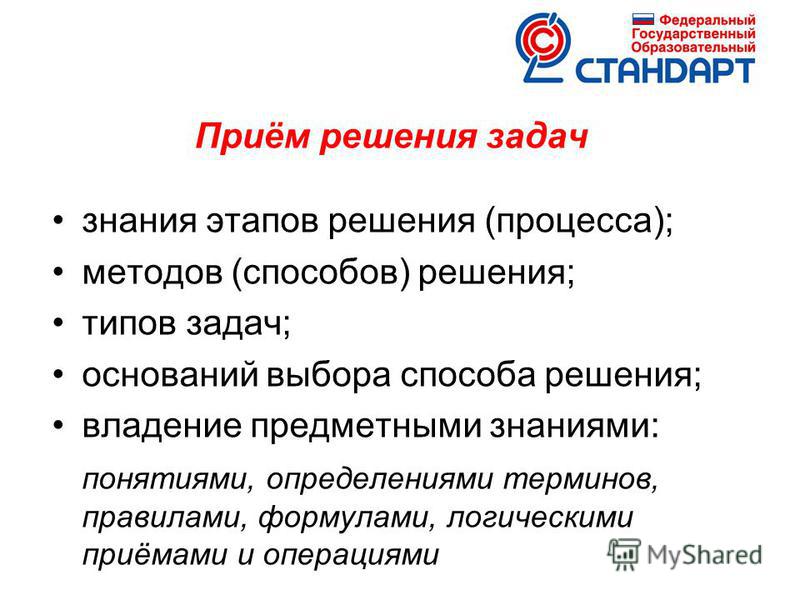 Федеральный Государственный Образовательный
СТАНДАРТ

Приём решения задач

• знания этапов решения (процесса);
• методов (способов) решения;
• типов задач;
• оснований выбора способа решения;
• владение предметными знаниями:

понятиями, определениями терминов, правилами, формулами, логическими приёмами и операциями

MyShared